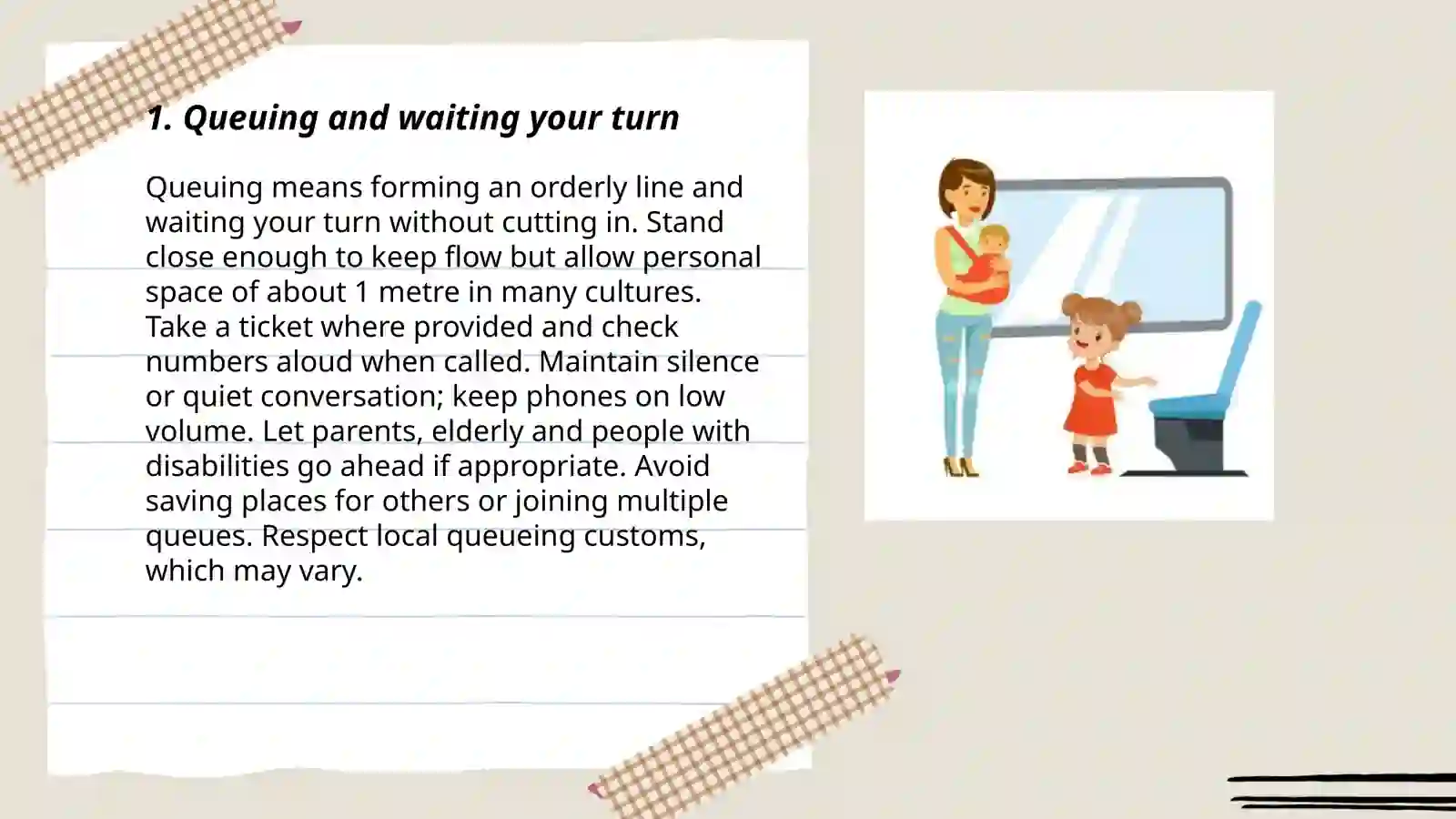 1. Queuing and waiting your turn

Queuing means forming an orderly line and waiting your turn without cutting in. Stand close enough to keep flow but allow personal space of about 1 metre in many cultures. Take a ticket where provided and check numbers aloud when called. Maintain silence or quiet conversation; keep phones on low volume. Let parents, elderly and people with disabilities go ahead if appropriate. Avoid saving places for others or joining multiple queues. Respect local queueing customs, which may vary.